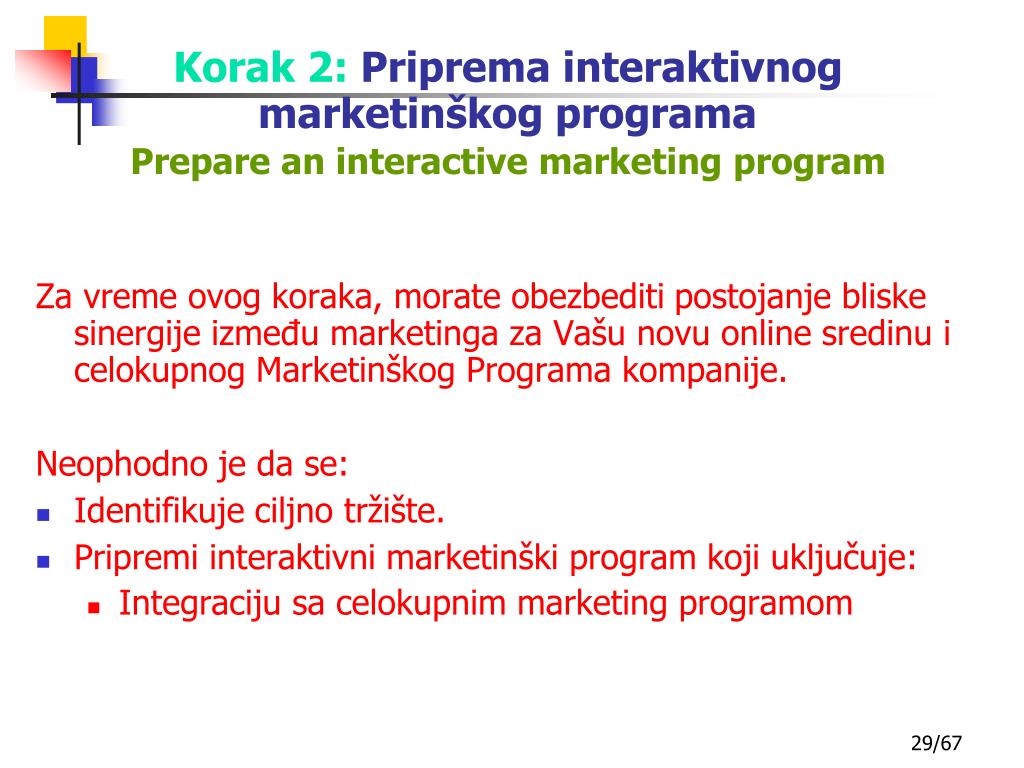 Korak 2: Priprema interaktivnog marketinškog programa
Prepare an interactive marketing program

Za vreme ovog koraka, morate obezbediti postojanje bliske sinergije između marketinga za Vašu novu online sredinu i celokupnog Marketinškog Programa kompanije.

Neophodno je da se:
- Identifikuje ciljno tržište.
- Pripremi interaktivni marketinški program koji uključuje:
  - Integraciju sa celokupnim marketing programom

29/67